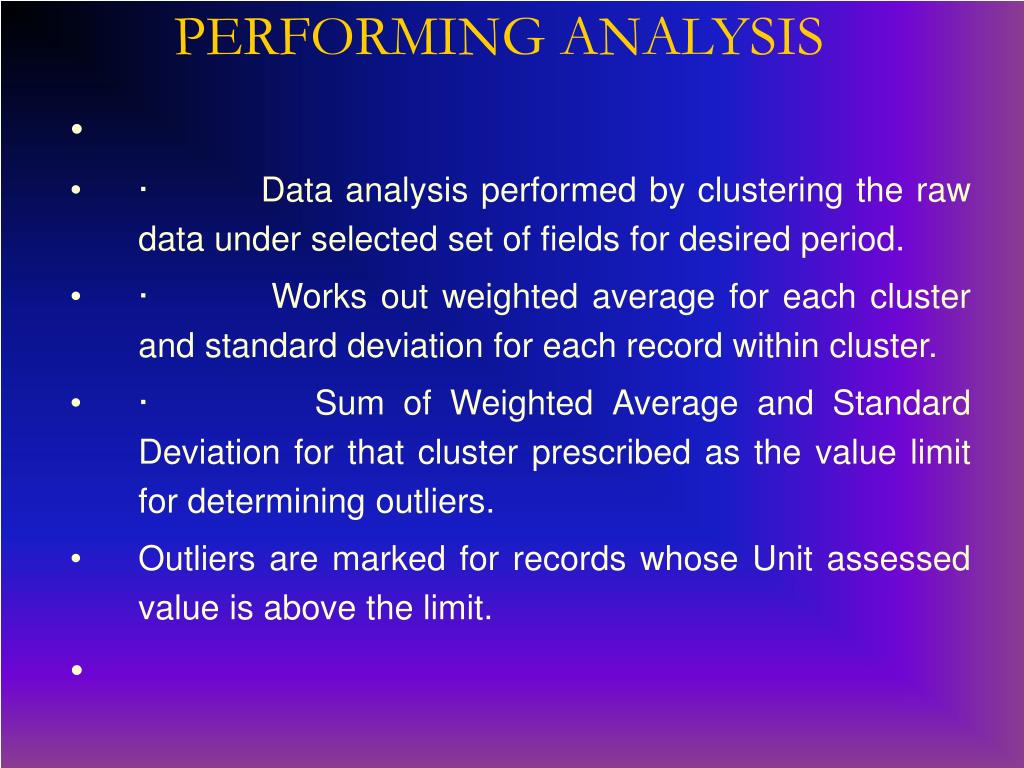 PERFORMING ANALYSIS

•

• · Data analysis performed by clustering the raw data under selected set of fields for desired period.

• · Works out weighted average for each cluster and standard deviation for each record within cluster.

• · Sum of Weighted Average and Standard Deviation for that cluster prescribed as the value limit for determining outliers.

• Outliers are marked for records whose Unit assessed value is above the limit.

•